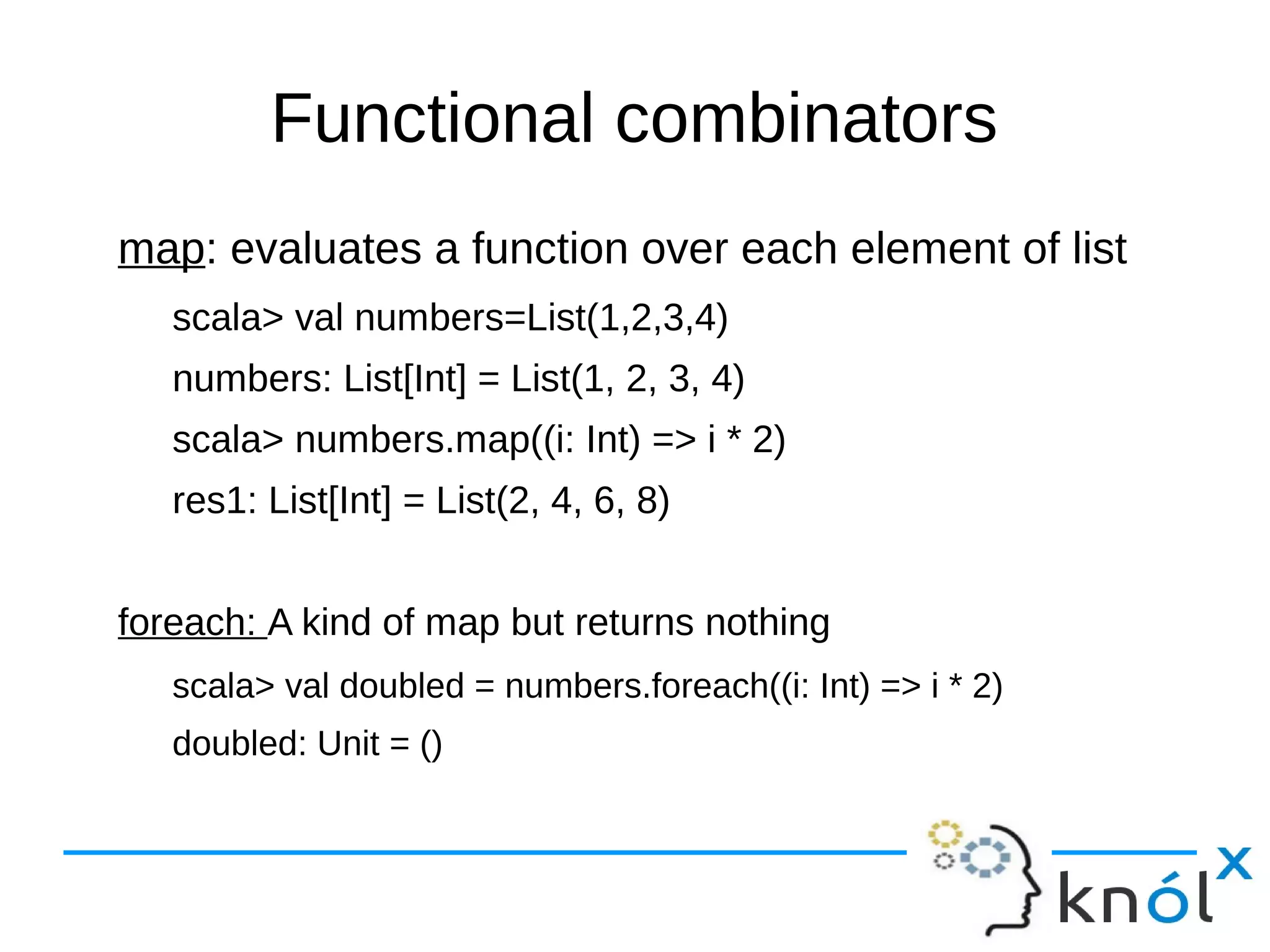 Functional combinators

map: evaluates a function over each element of list

scala> val numbers=List(1,2,3,4)

numbers: List[Int] = List(1, 2, 3, 4)

scala> numbers.map((i: Int) => i * 2)

res1: List[Int] = List(2, 4, 6, 8)

foreach: A kind of map but returns nothing

scala> val doubled = numbers.foreach((i: Int) => i * 2)

doubled: Unit = ()

knólx